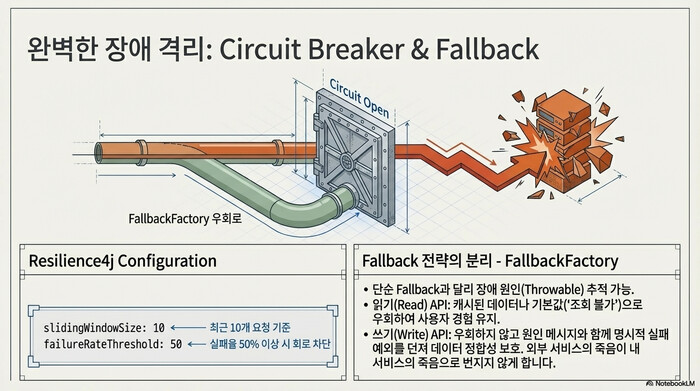 완벽한 장애 격리: Circuit Breaker & Fallback

Circuit Open

FallbackFactory 우회로

Resilience4j Configuration

slidingWindowSize: 10 ← 최근 10개 요청 기준
failureRateThreshold: 50 ← 실패율 50% 이상 시 회로 차단

Fallback 전략의 분리 - FallbackFactory

• 단순 Fallback과 달리 장애 원인(Throwable) 추적 가능.
• 읽기(Read) API: 캐시된 데이터나 기본값('조회 불가')으로 우회하여 사용자 경험 유지.
• 쓰기(Write) API: 우회하지 않고 원인 메시지와 함께 명시적 실패 예외를 던져 데이터 정합성 보호. 외부 서비스의 죽음이 내 서비스의 죽음으로 번지지 않게 합니다.

NotebookLM